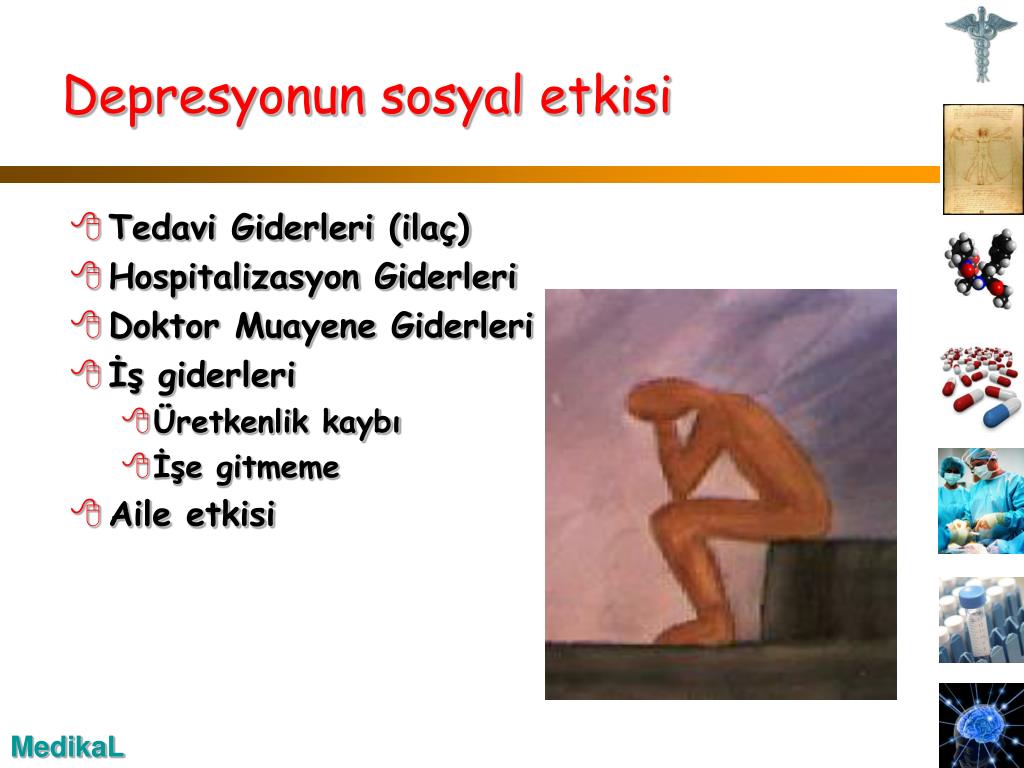 Depresyonun sosyal etkisi

Tedavi Giderleri (ilaç)
Hospitalizasyon Giderleri
Doktor Muayene Giderleri
İş giderleri
Üretkenlik kaybı
İşe gitmeme
Aile etkisi

MedikaL